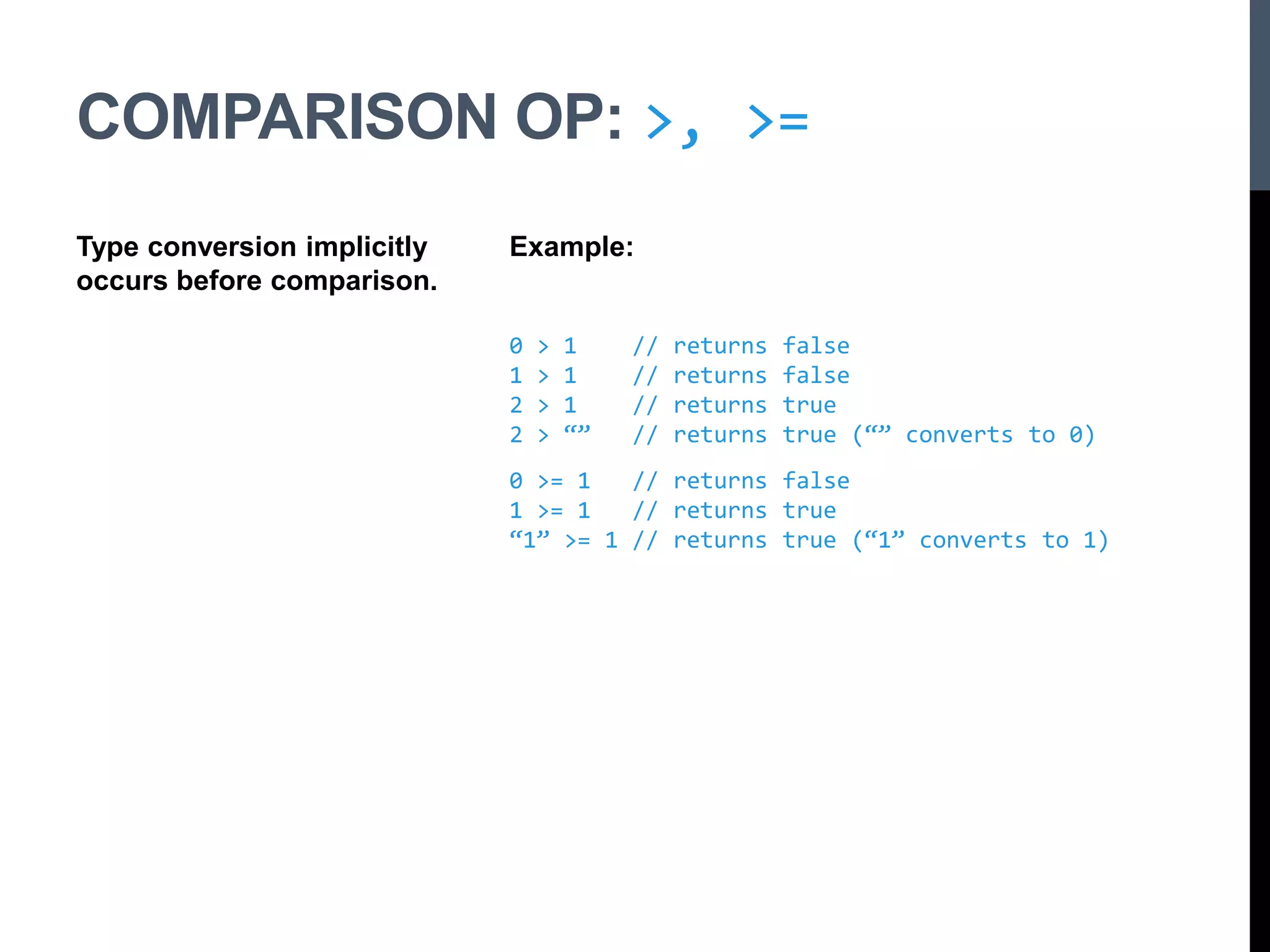 COMPARISON OP: >, >=

Type conversion implicitly occurs before comparison.

Example:

0 > 1    // returns false
1 > 1    // returns false
2 > 1    // returns true
2 > “”   // returns true (“” converts to 0)

0 >= 1   // returns false
1 >= 1   // returns true
“1” >= 1 // returns true (“1” converts to 1)